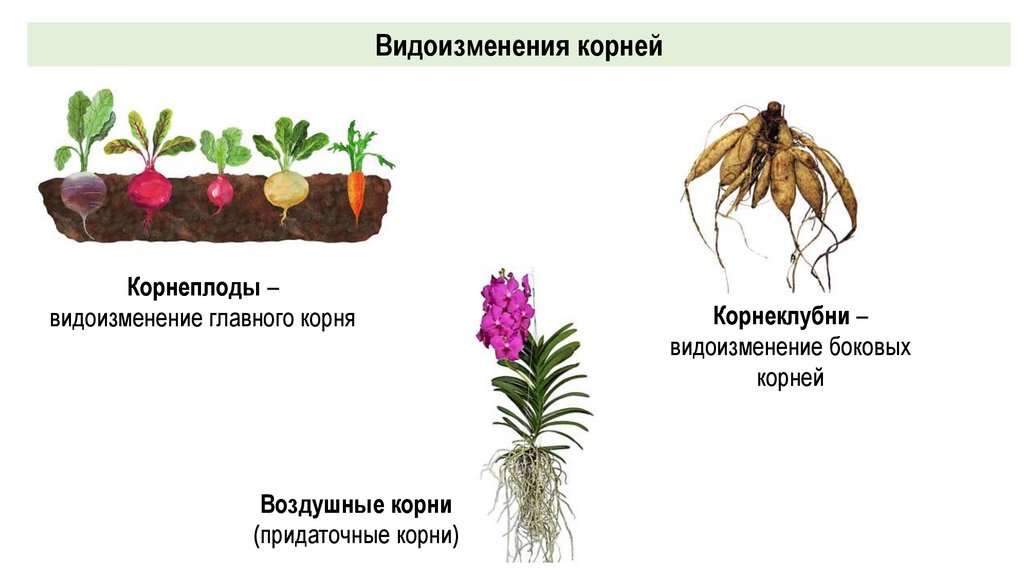 Видоизменения корней

Корнеплоды –
видоизменение главного корня

Корнеклубни –
видоизменение боковых
корней

Воздушные корни
(придаточные корни)